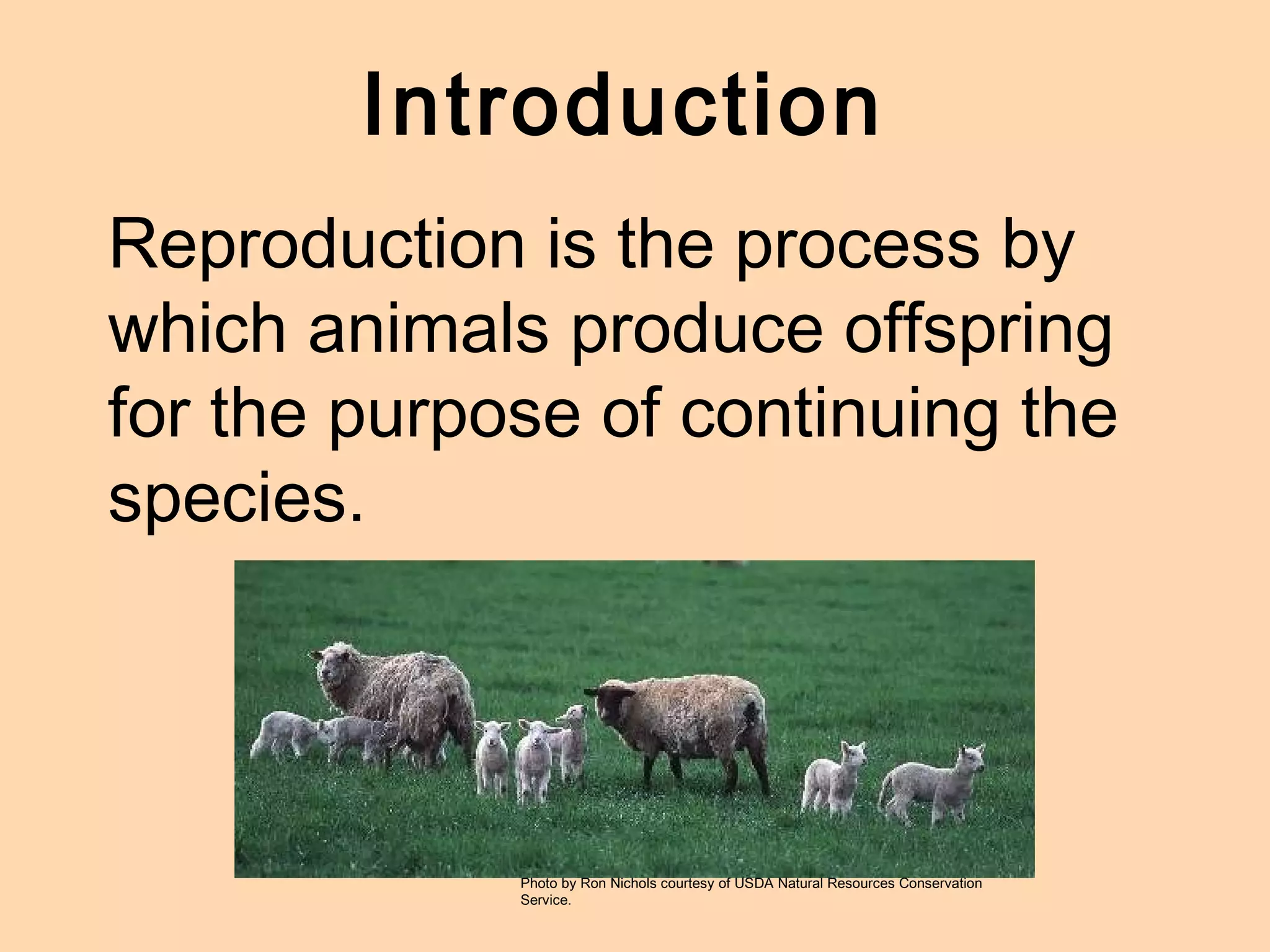 Introduction

Reproduction is the process by which animals produce offspring for the purpose of continuing the species.

Photo by Ron Nichols courtesy of USDA Natural Resources Conservation Service.